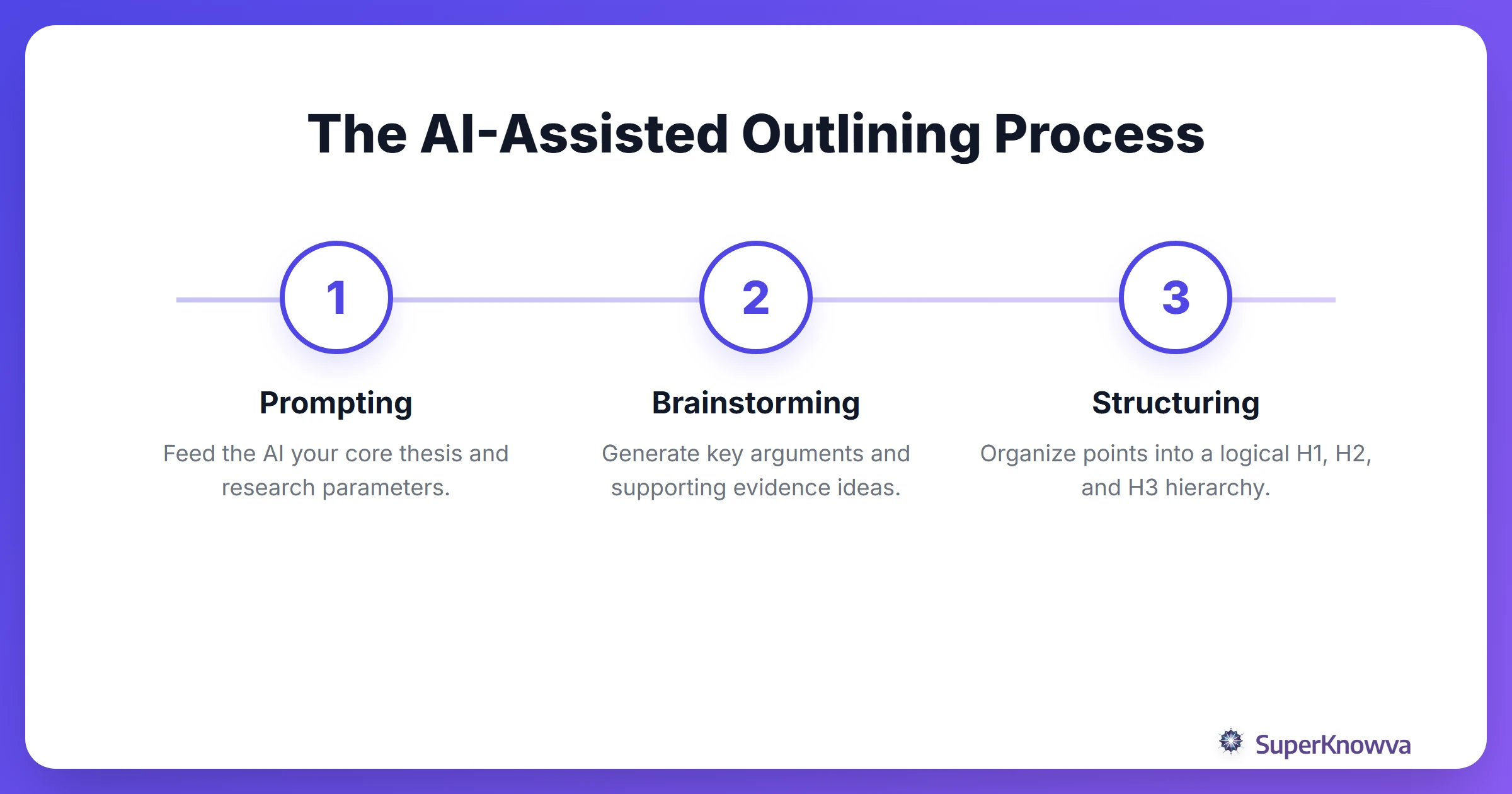 The AI-Assisted Outlining Process

1

Prompting

Feed the AI your core thesis and research parameters.

2

Brainstorming

Generate key arguments and supporting evidence ideas.

3

Structuring

Organize points into a logical H1, H2, and H3 hierarchy.

SuperKnowva